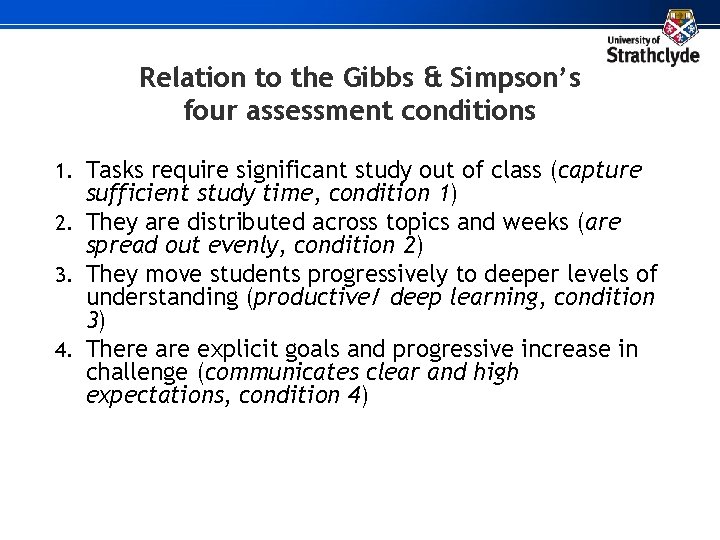 University of Strathclyde

Relation to the Gibbs & Simpson's four assessment conditions

1. Tasks require significant study out of class (capture sufficient study time, condition 1)
2. They are distributed across topics and weeks (are spread out evenly, condition 2)
3. They move students progressively to deeper levels of understanding (productive/ deep learning, condition 3)
4. There are explicit goals and progressive increase in challenge (communicates clear and high expectations, condition 4)